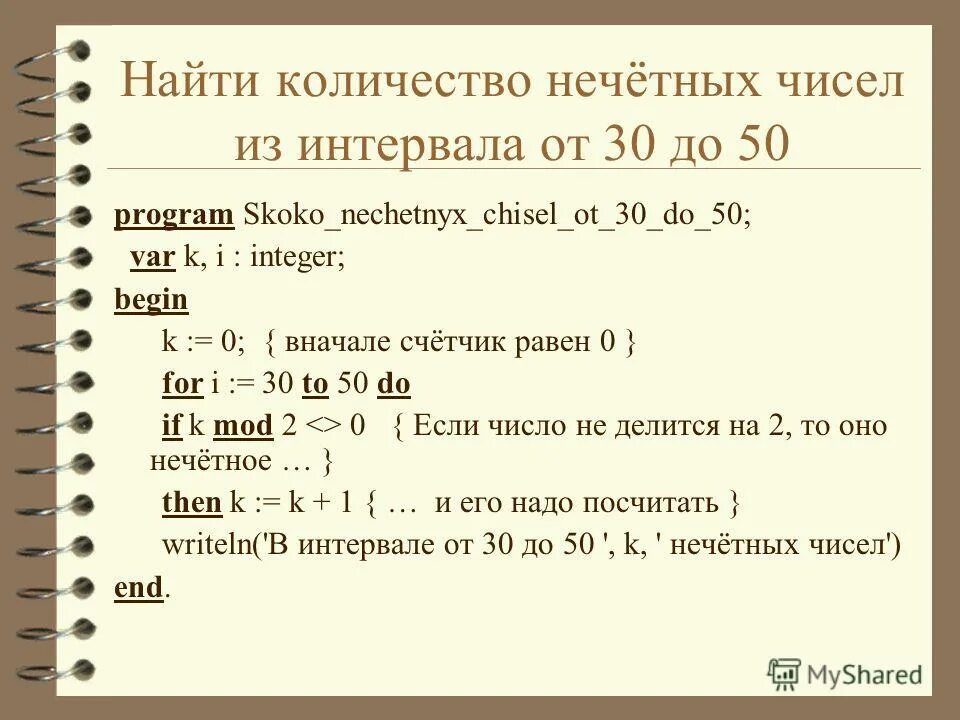 Найти количество нечётных чисел из интервала от 30 до 50

program Skoko_nechetnyx_chisel_ot_30_do_50;
var k, i : integer;
begin
k := 0; { вначале счётчик равен 0 }
for i := 30 to 50 do
if k mod 2 <> 0 { Если число не делится на 2, то оно нечётное … }
then k := k + 1 { … и его надо посчитать }
writeln('В интервале от 30 до 50 ', k, ' нечётных чисел')
end.

MyShared